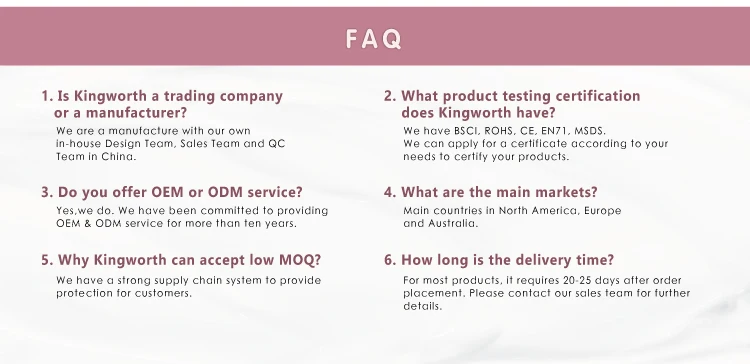 FAQ

1. Is Kingworth a trading company or a manufacturer?

We are a manufacture with our own in-house Design Team, Sales Team and QC Team in China.

3. Do you offer OEM or ODM service?

Yes,we do. We have been committed to providing OEM & ODM service for more than ten years.

5. Why Kingworth can accept low MOQ?

We have a strong supply chain system to provide protection for customers.

2. What product testing certification does Kingworth have?

We have BSCI, ROHS, CE, EN71, MSDS.
We can apply for a certificate according to your needs to certify your products.

4. What are the main markets?

Main countries in North America, Europe and Australia.

6. How long is the delivery time?

For most products, it requires 20-25 days after order placement. Please contact our sales team for further details.